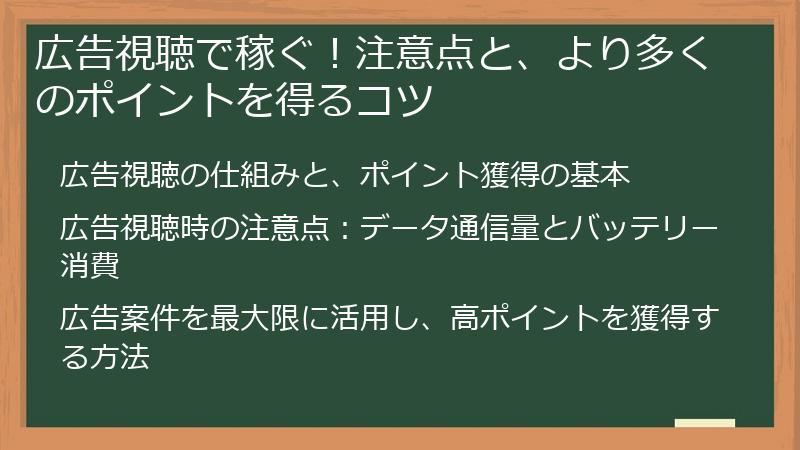 広告視聴で稼ぐ！注意点と、より多くのポイントを得るコツ

広告視聴の仕組みと、ポイント獲得の基本

広告視聴時の注意点：データ通信量とバッテリー消費

広告案件を最大限に活用し、高ポイントを獲得する方法